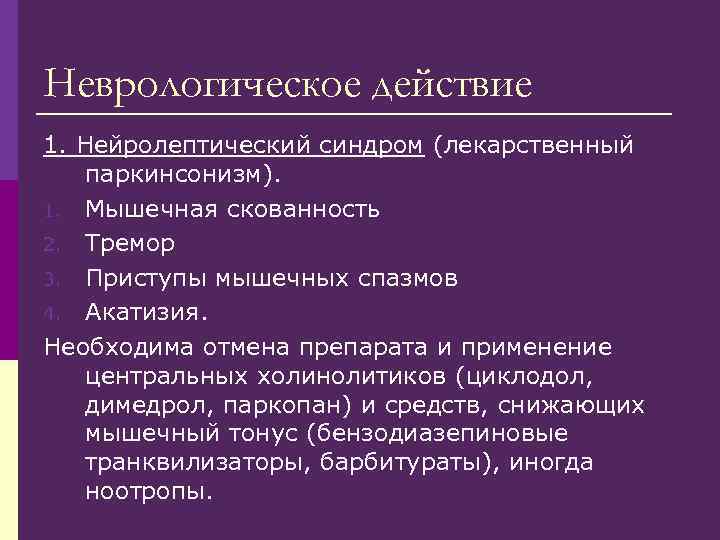 Неврологическое действие

1. Нейролептический синдром (лекарственный паркинсонизм).

1. Мышечная скованность
2. Тремор
3. Приступы мышечных спазмов
4. Акатизия.

Необходима отмена препарата и применение центральных холинолитиков (циклодол, димедрол, паркопан) и средств, снижающих мышечный тонус (бензодиазепиновые транквилизаторы, барбитураты), иногда ноотропы.